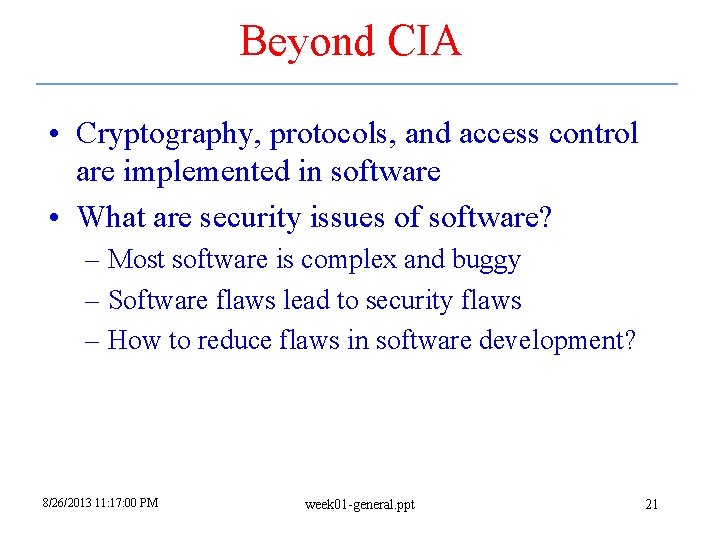 Beyond CIA

• Cryptography, protocols, and access control are implemented in software

• What are security issues of software?
– Most software is complex and buggy
– Software flaws lead to security flaws
– How to reduce flaws in software development?

8/26/2013 11:17:00 PM

week01-general.ppt

21